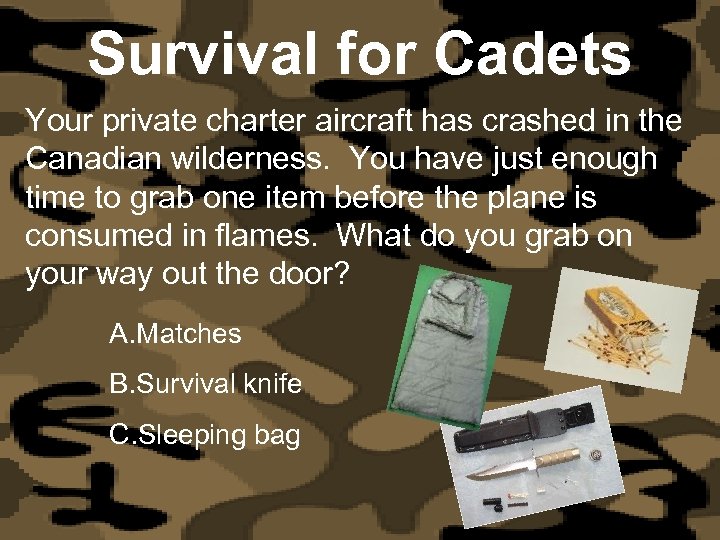 Survival for Cadets

Your private charter aircraft has crashed in the Canadian wilderness. You have just enough time to grab one item before the plane is consumed in flames. What do you grab on your way out the door?

A.Matches

B.Survival knife

C.Sleeping bag